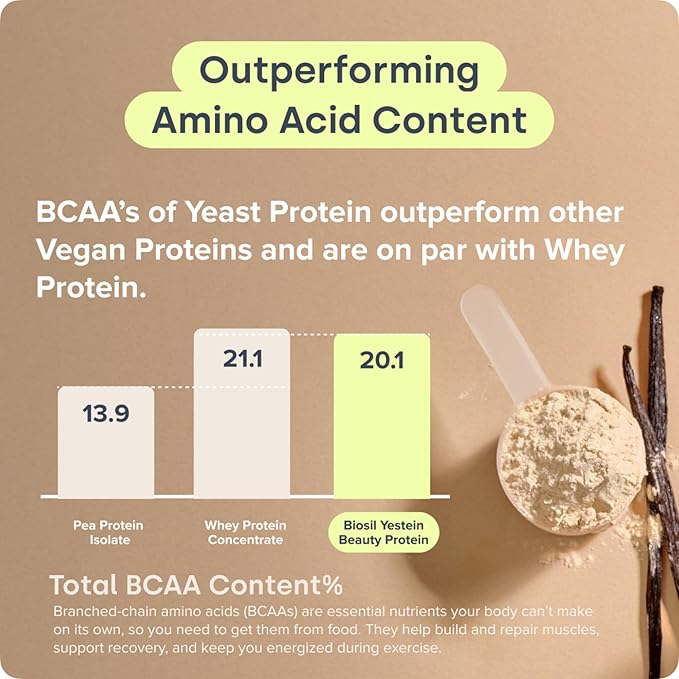 Outperforming Amino Acid Content

BCAA's of Yeast Protein outperform other Vegan Proteins and are on par with Whey Protein.

13.9
21.1
20.1

Pea Protein Isolate
Whey Protein Concentrate
Biosil Yestein Beauty Protein

Total BCAA Content%
Branched-chain amino acids (BCAAs) are essential nutrients your body can't make on its own, so you need to get them from food. They help build and repair muscles, support recovery, and keep you energized during exercise.